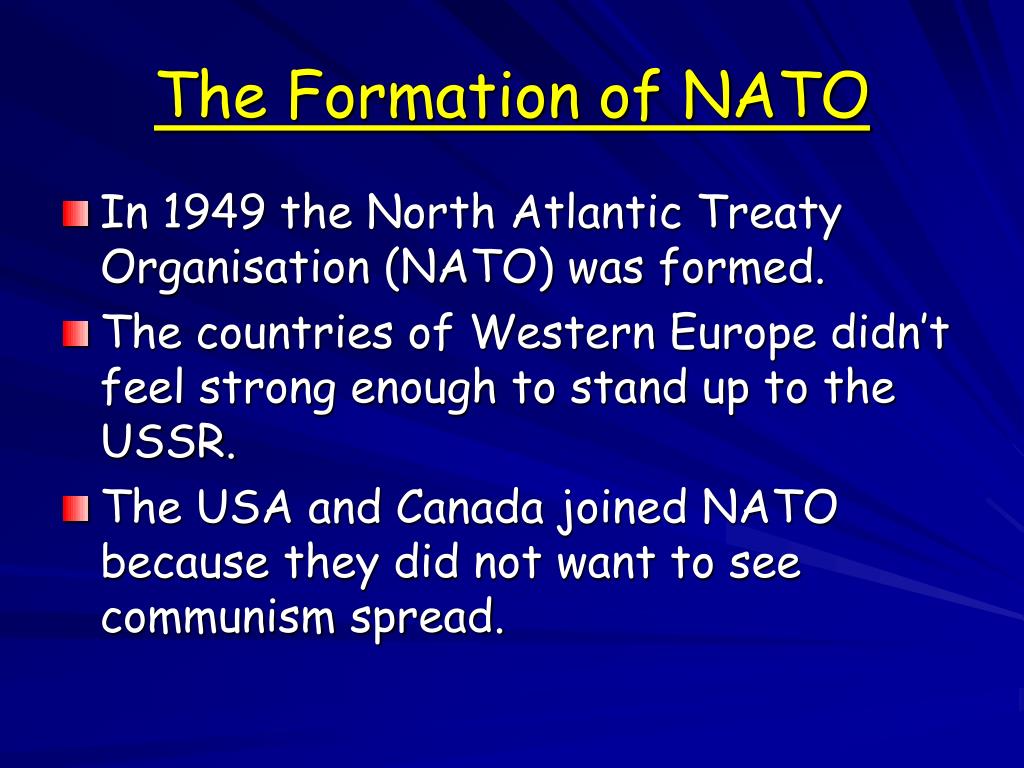 The Formation of NATO

In 1949 the North Atlantic Treaty Organisation (NATO) was formed.

The countries of Western Europe didn't feel strong enough to stand up to the USSR.

The USA and Canada joined NATO because they did not want to see communism spread.